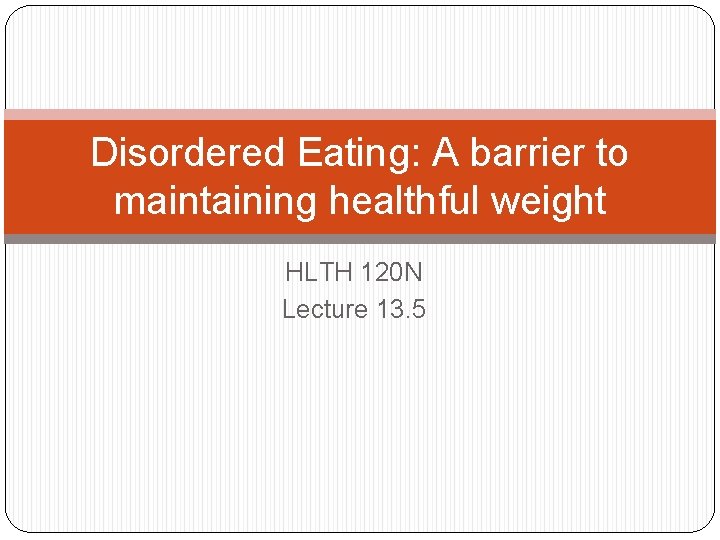 Disordered Eating: A barrier to maintaining healthful weight

HLTH 120N
Lecture 13.5